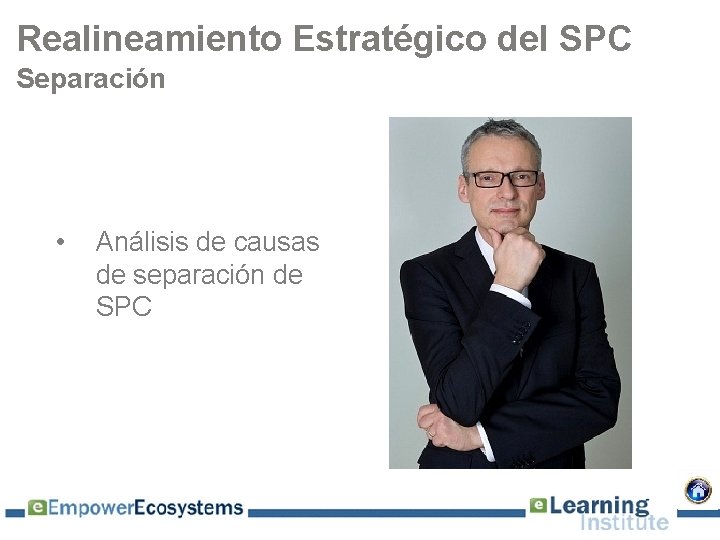 Realineamiento Estratégico del SPC
Separación

• Análisis de causas de separación de SPC

eEmpowerEcosystems

eLearning Institute